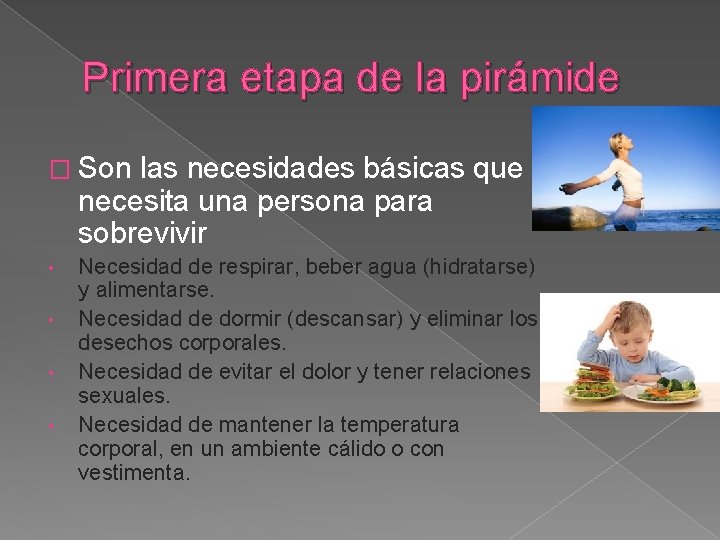 Primera etapa de la pirámide

□ Son las necesidades básicas que necesita una persona para sobrevivir

• Necesidad de respirar, beber agua (hidratarse) y alimentarse.
• Necesidad de dormir (descansar) y eliminar los desechos corporales.
• Necesidad de evitar el dolor y tener relaciones sexuales.
• Necesidad de mantener la temperatura corporal, en un ambiente cálido o con vestimenta.